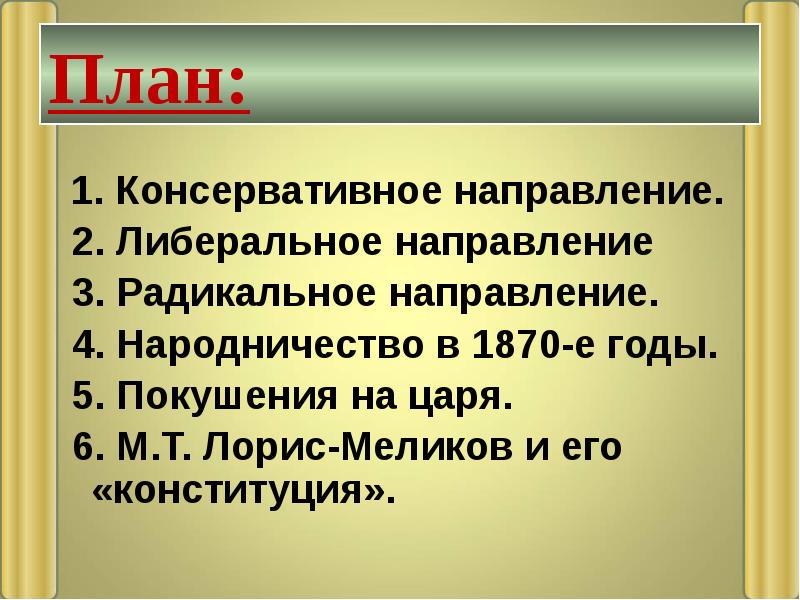 План:

1. Консервативное направление.
2. Либеральное направление
3. Радикальное направление.
4. Народничество в 1870-е годы.
5. Покушения на царя.
6. М.Т. Лорис-Меликов и его «конституция».